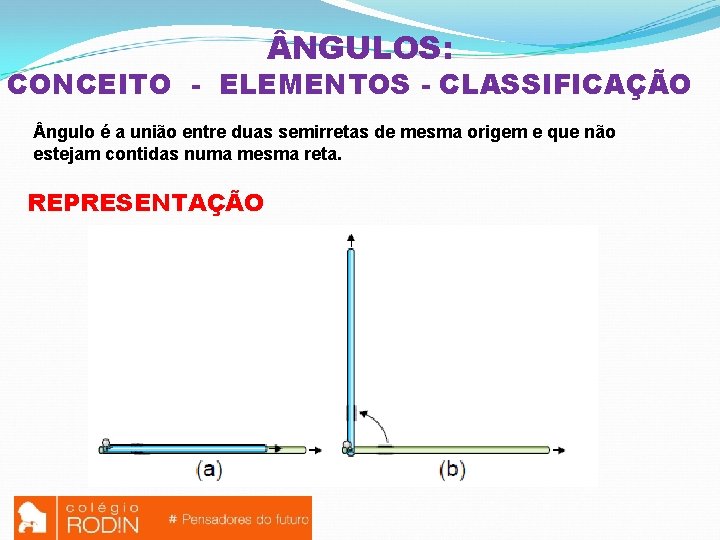 ÂNGULOS:
CONCEITO - ELEMENTOS - CLASSIFICAÇÃO

Ângulo é a união entre duas semirretas de mesma origem e que não estejam contidas numa mesma reta.

REPRESENTAÇÃO

(a)

(b)

colégio
RODIN

# Pensadores do futuro